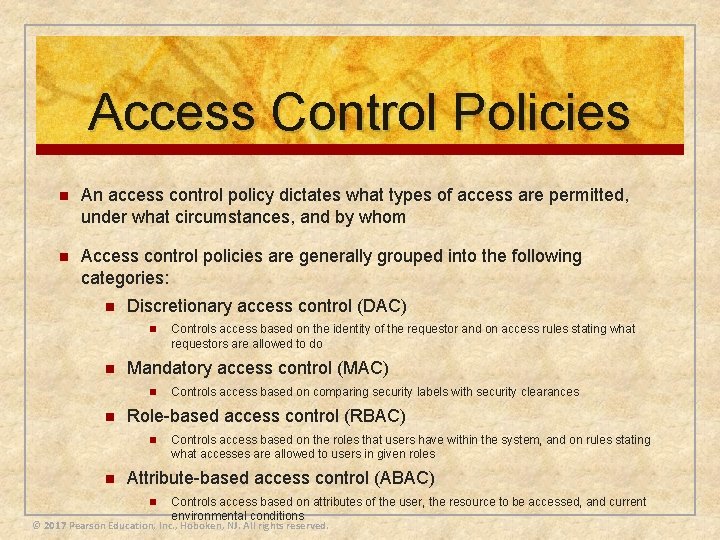 Access Control Policies

An access control policy dictates what types of access are permitted, under what circumstances, and by whom

Access control policies are generally grouped into the following categories:

Discretionary access control (DAC)

Controls access based on the identity of the requestor and on access rules stating what requestors are allowed to do

Mandatory access control (MAC)

Controls access based on comparing security labels with security clearances

Role-based access control (RBAC)

Controls access based on the roles that users have within the system, and on rules stating what accesses are allowed to users in given roles

Attribute-based access control (ABAC)

Controls access based on attributes of the user, the resource to be accessed, and current environmental conditions

© 2017 Pearson Education, Inc., Hoboken, NJ. All rights reserved.